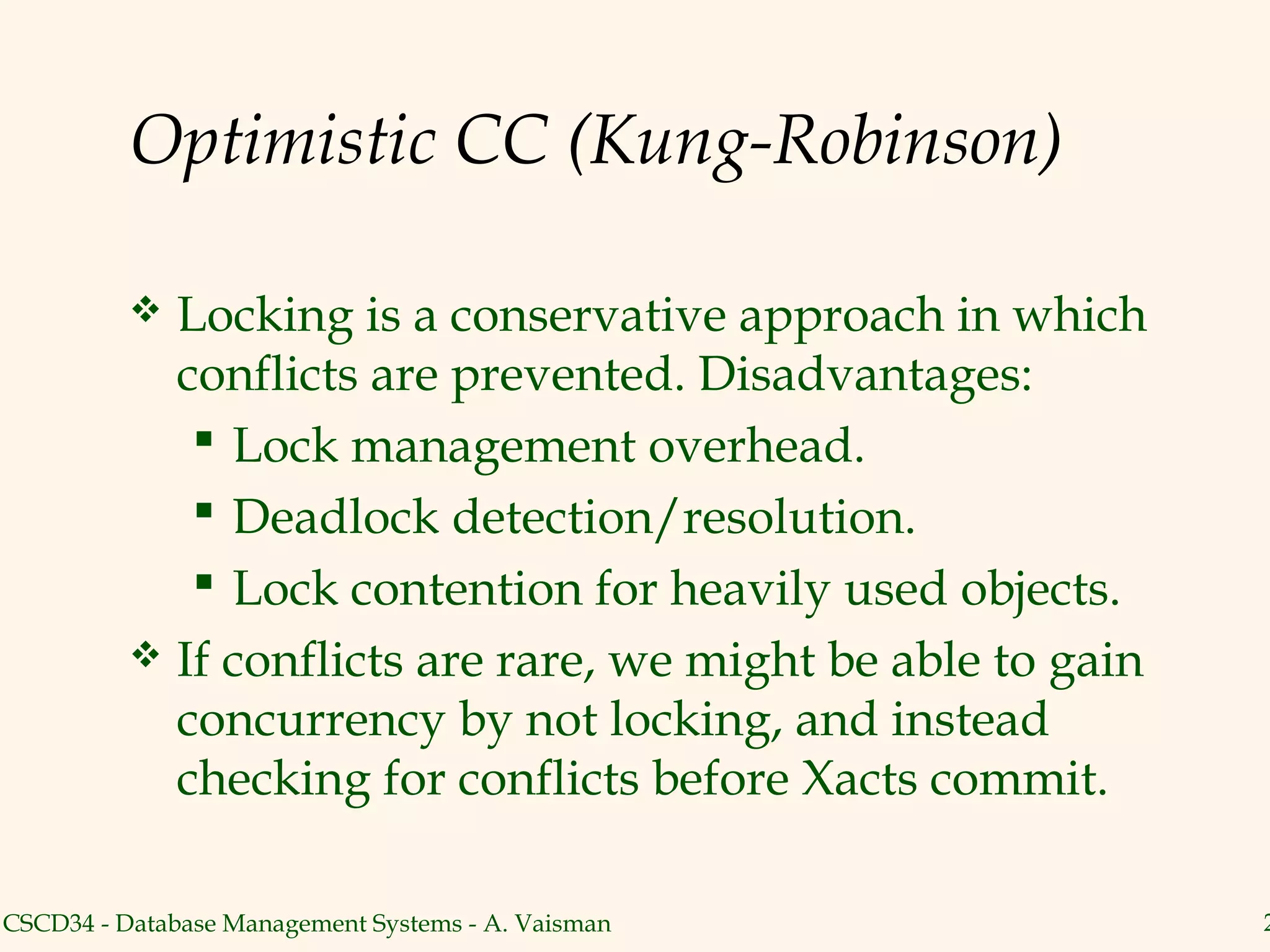 Optimistic CC (Kung-Robinson)

❖ Locking is a conservative approach in which conflicts are prevented. Disadvantages:

▪ Lock management overhead.

▪ Deadlock detection/resolution.

▪ Lock contention for heavily used objects.

❖ If conflicts are rare, we might be able to gain concurrency by not locking, and instead checking for conflicts before Xacts commit.

CSCD34 - Database Management Systems - A. Vaisman

2